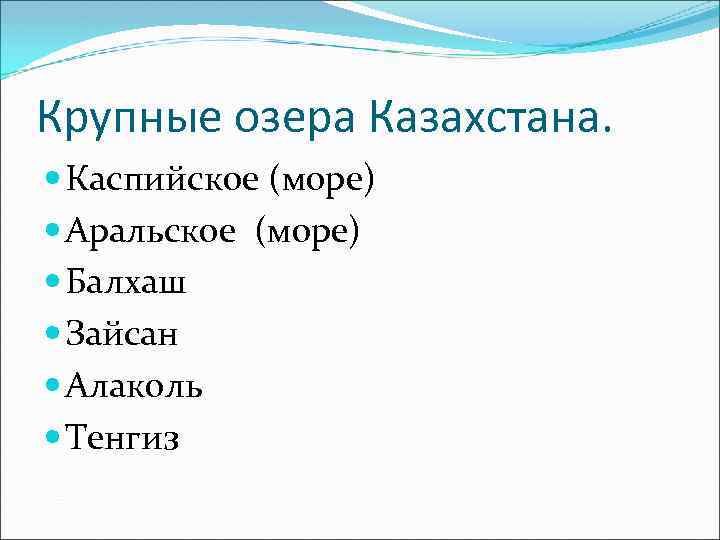 Крупные озера Казахстана.

- Каспийское (море)
- Аральское (море)
- Балхаш
- Зайсан
- Алаколь
- Тенгиз